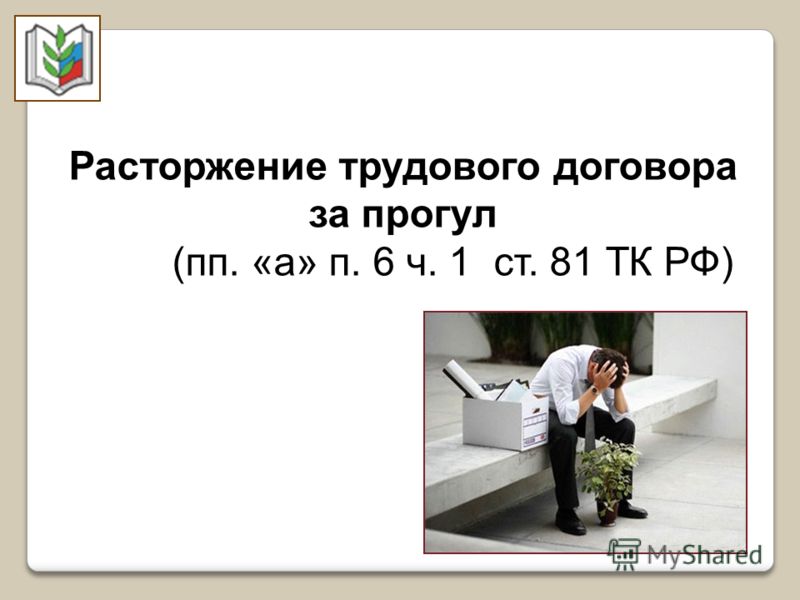 Расторжение трудового договора за прогул
(пп. «а» п. 6 ч. 1 ст. 81 ТК РФ)

MyShared